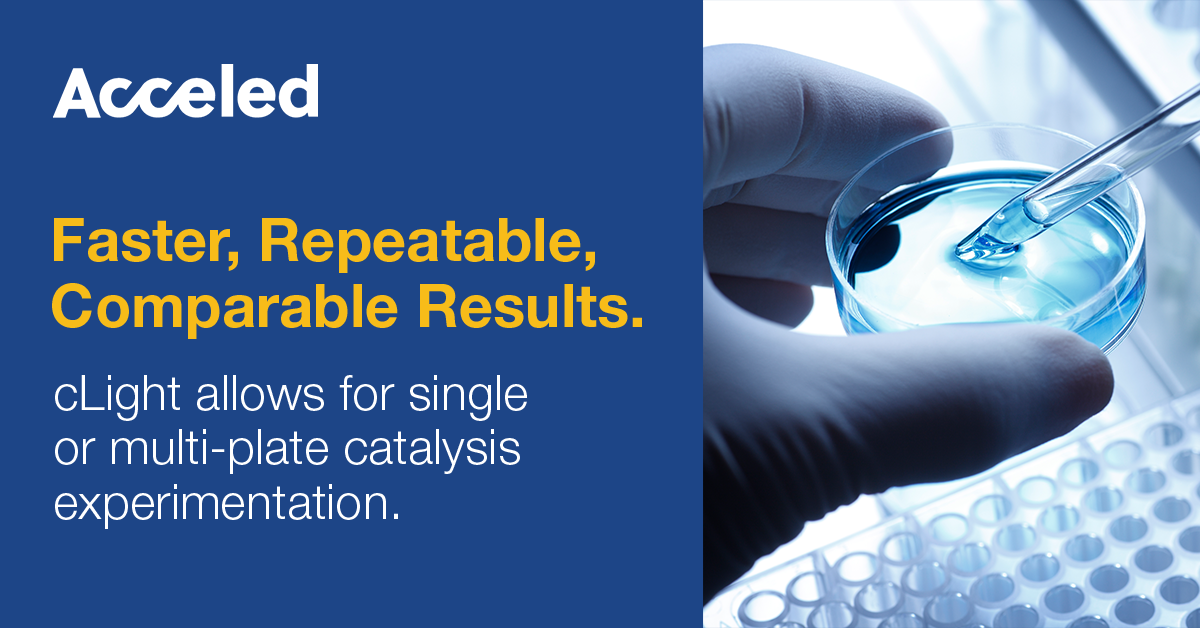 Acceled

Faster, Repeatable, Comparable Results.

cLight allows for single or multi-plate catalysis experimentation.